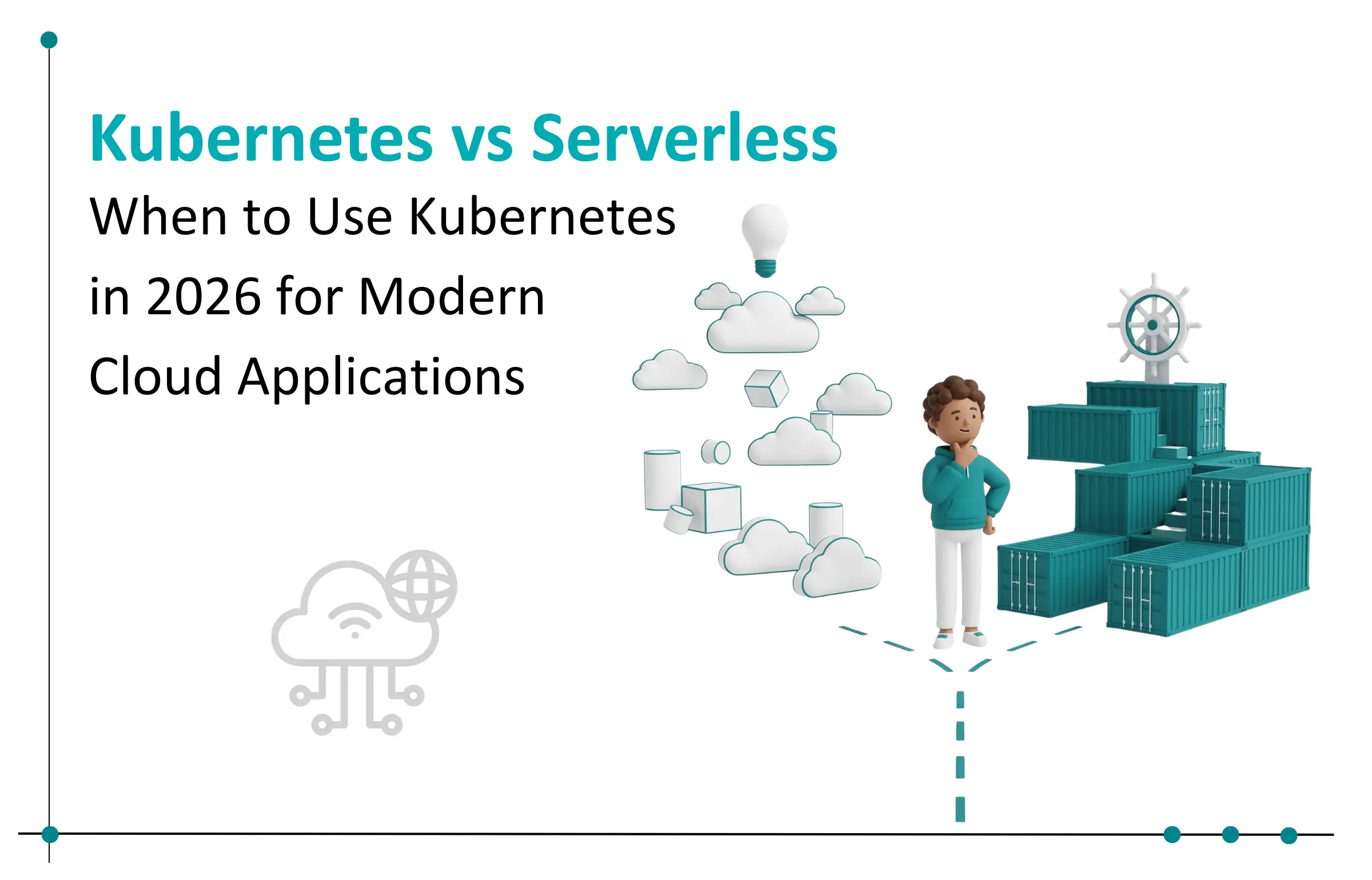 Kubernetes vs Serverless
When to Use Kubernetes in 2026 for Modern Cloud Applications